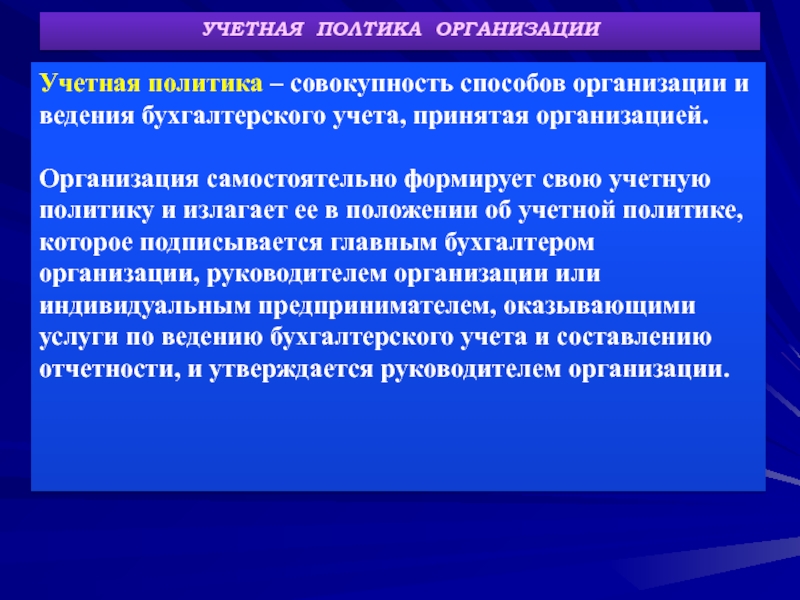 УЧЕТНАЯ ПОЛТИКА ОРГАНИЗАЦИИ

Учетная политика – совокупность способов организации и ведения бухгалтерского учета, принятая организацией.

Организация самостоятельно формирует свою учетную политику и излагает ее в положении об учетной политике, которое подписывается главным бухгалтером организации, руководителем организации или индивидуальным предпринимателем, оказывающими услуги по ведению бухгалтерского учета и составлению отчетности, и утверждается руководителем организации.